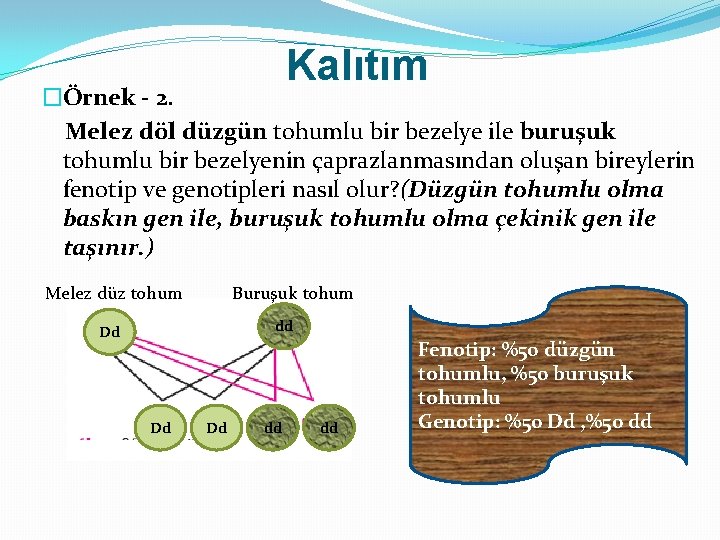 Kalıtım

Örnek - 2.

Melez döl düzgün tohumlu bir bezelye ile buruşuk tohumlu bir bezelyenin çaprazlanmasından oluşan bireylerin fenotip ve genotipleri nasıl olur?(Düzgün tohumlu olma baskın gen ile, buruşuk tohumlu olma çekinik gen ile taşınır.)

Melez düz tohum

Buruşuk tohum

Dd

dd

Dd

Dd

dd

dd

Fenotip: %50 düzgün tohumlu, %50 buruşuk tohumlu
Genotip: %50 Dd ,%50 dd